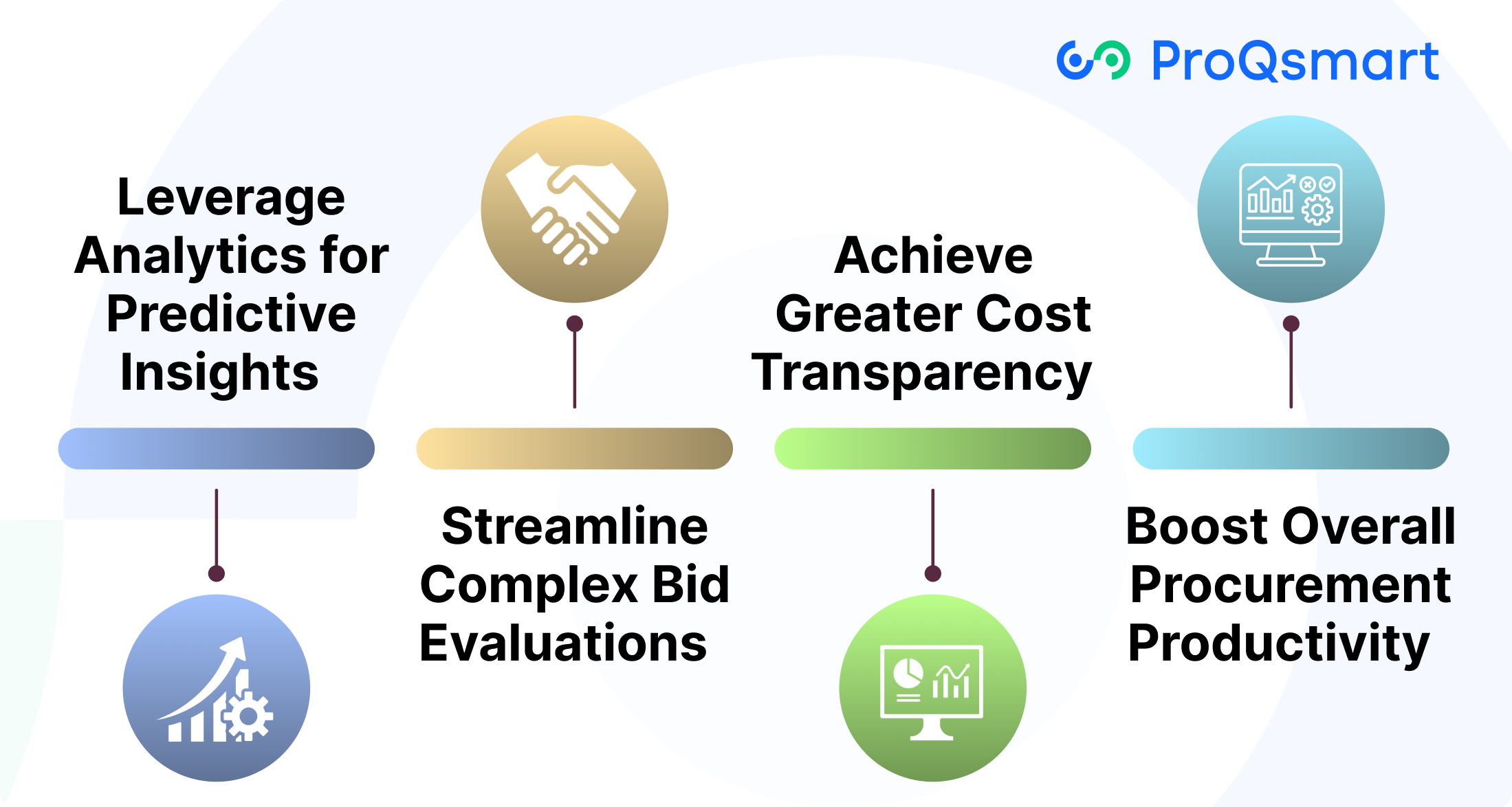 ProQsmart

Leverage Analytics for Predictive Insights

Streamline Complex Bid Evaluations

Achieve Greater Cost Transparency

Boost Overall Procurement Productivity